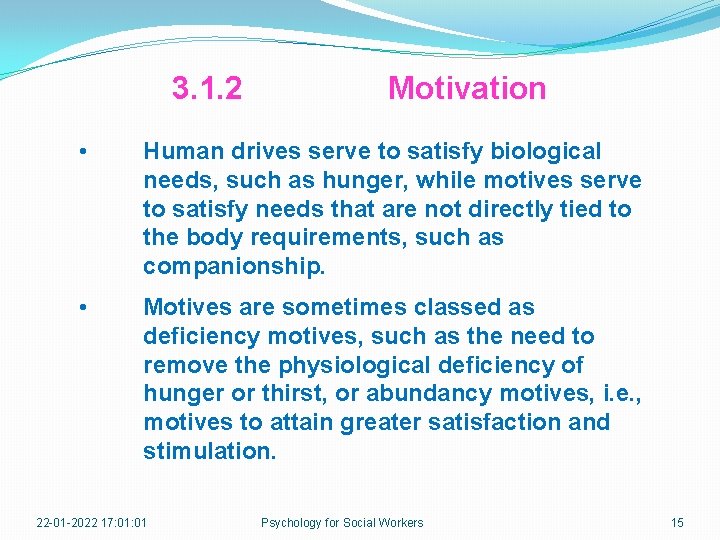 3.1.2 Motivation

• Human drives serve to satisfy biological needs, such as hunger, while motives serve to satisfy needs that are not directly tied to the body requirements, such as companionship.

• Motives are sometimes classed as deficiency motives, such as the need to remove the physiological deficiency of hunger or thirst, or abundancy motives, i.e., motives to attain greater satisfaction and stimulation.

22-01-2022 17:01:01 Psychology for Social Workers 15